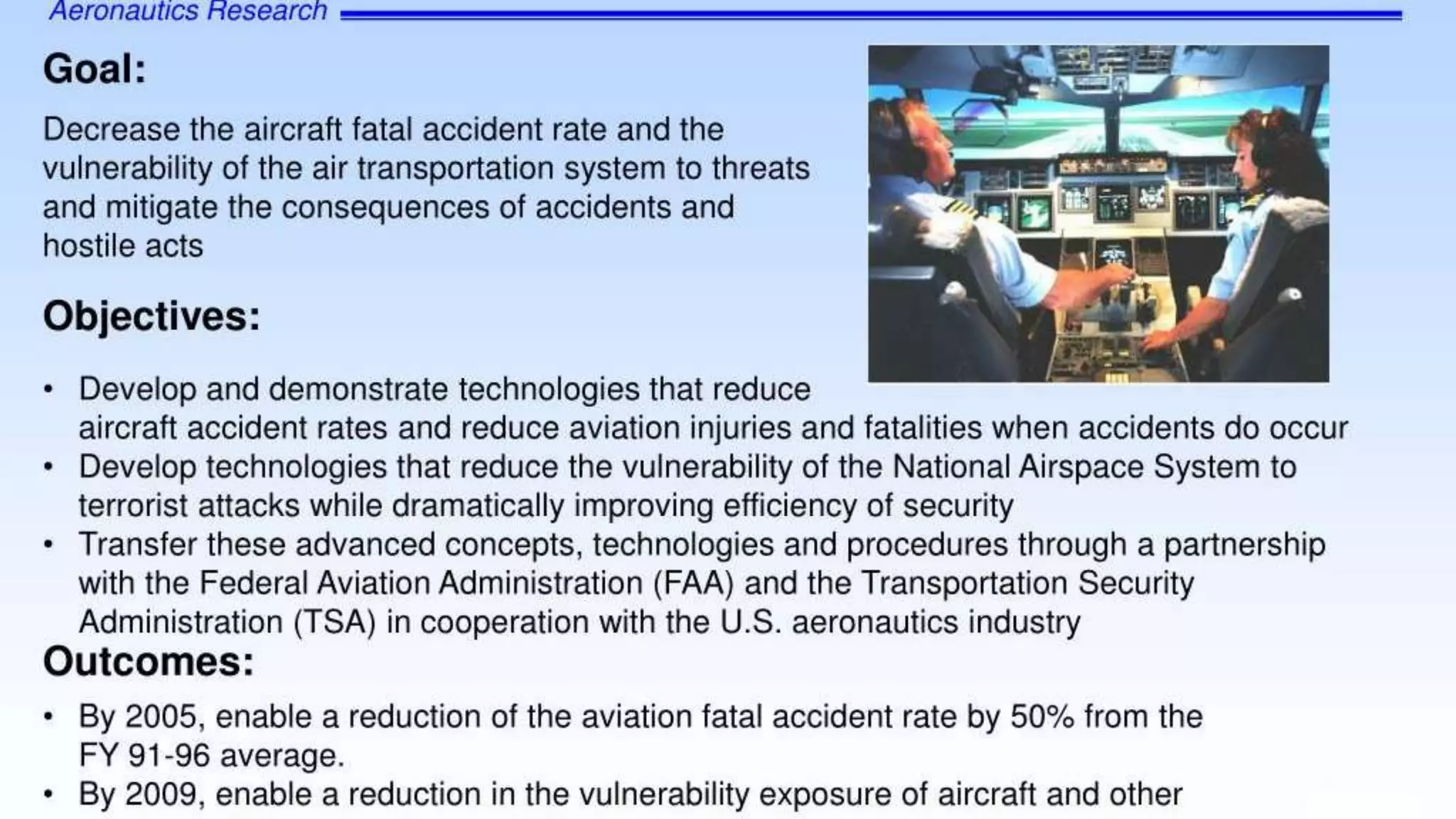 Aeronautics Research

Goal:

Decrease the aircraft fatal accident rate and the vulnerability of the air transportation system to threats and mitigate the consequences of accidents and hostile acts

Objectives:

• Develop and demonstrate technologies that reduce aircraft accident rates and reduce aviation injuries and fatalities when accidents do occur
• Develop technologies that reduce the vulnerability of the National Airspace System to terrorist attacks while dramatically improving efficiency of security
• Transfer these advanced concepts, technologies and procedures through a partnership with the Federal Aviation Administration (FAA) and the Transportation Security Administration (TSA) in cooperation with the U.S. aeronautics industry

Outcomes:

• By 2005, enable a reduction of the aviation fatal accident rate by 50% from the FY 91-96 average.
• By 2009, enable a reduction in the vulnerability exposure of aircraft and other